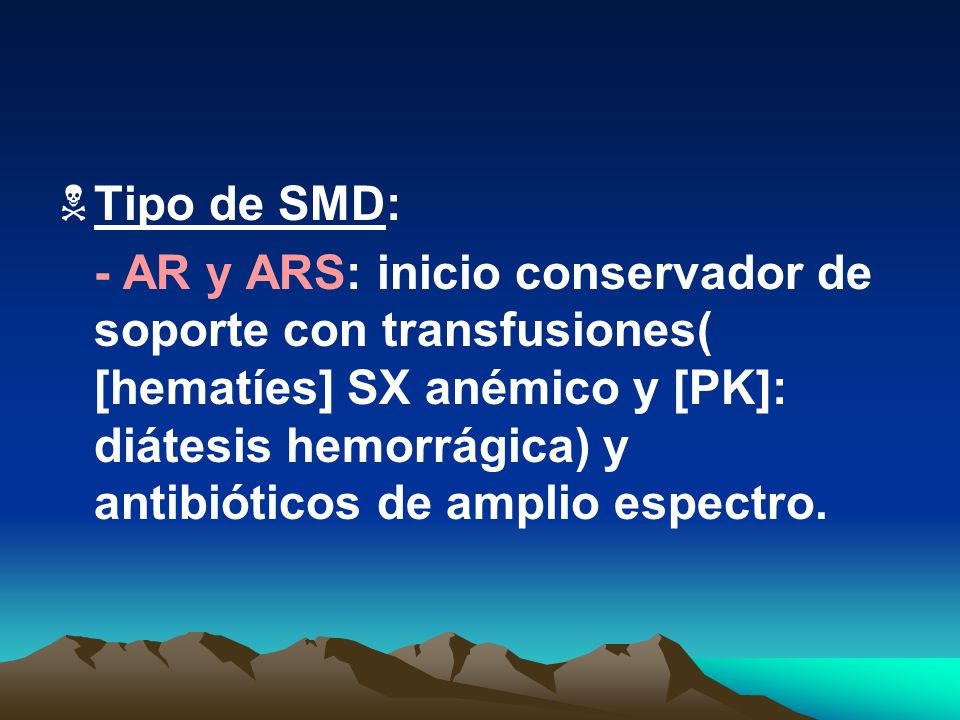 Tipo de SMD:

- AR y ARS: inicio conservador de soporte con transfusiones( [hematíes] SX anémico y [PK]: diátesis hemorrágica) y antibióticos de amplio espectro.